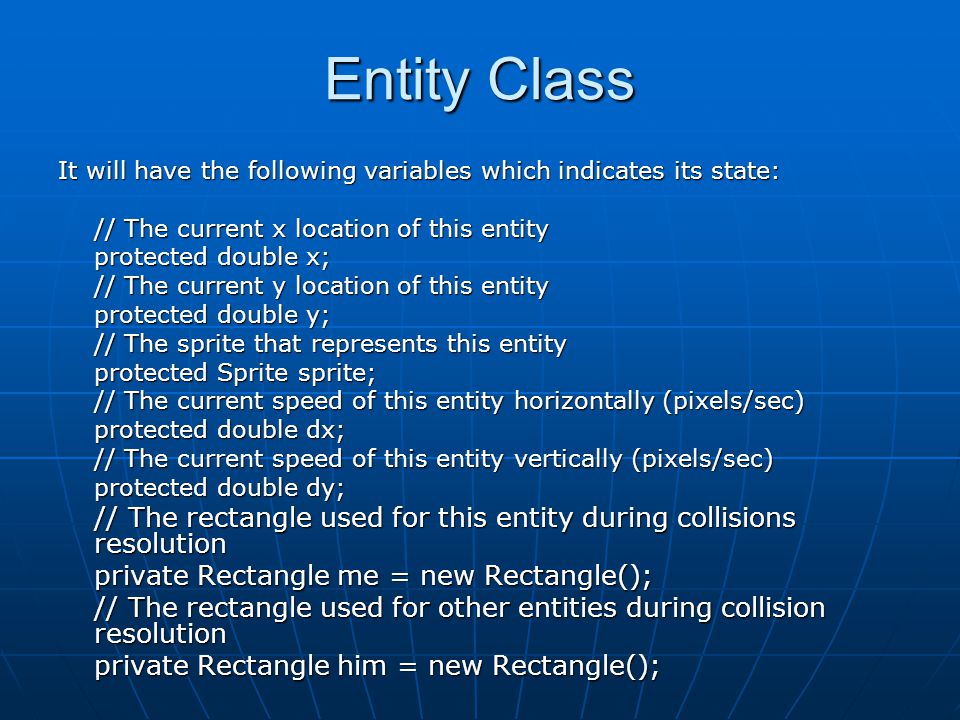 Entity Class

It will have the following variables which indicates its state:

// The current x location of this entity
protected double x;
// The current y location of this entity
protected double y;
// The sprite that represents this entity
protected Sprite sprite;
// The current speed of this entity horizontally (pixels/sec)
protected double dx;
// The current speed of this entity vertically (pixels/sec)
protected double dy;
// The rectangle used for this entity during collisions resolution
private Rectangle me = new Rectangle();
// The rectangle used for other entities during collision resolution
private Rectangle him = new Rectangle();